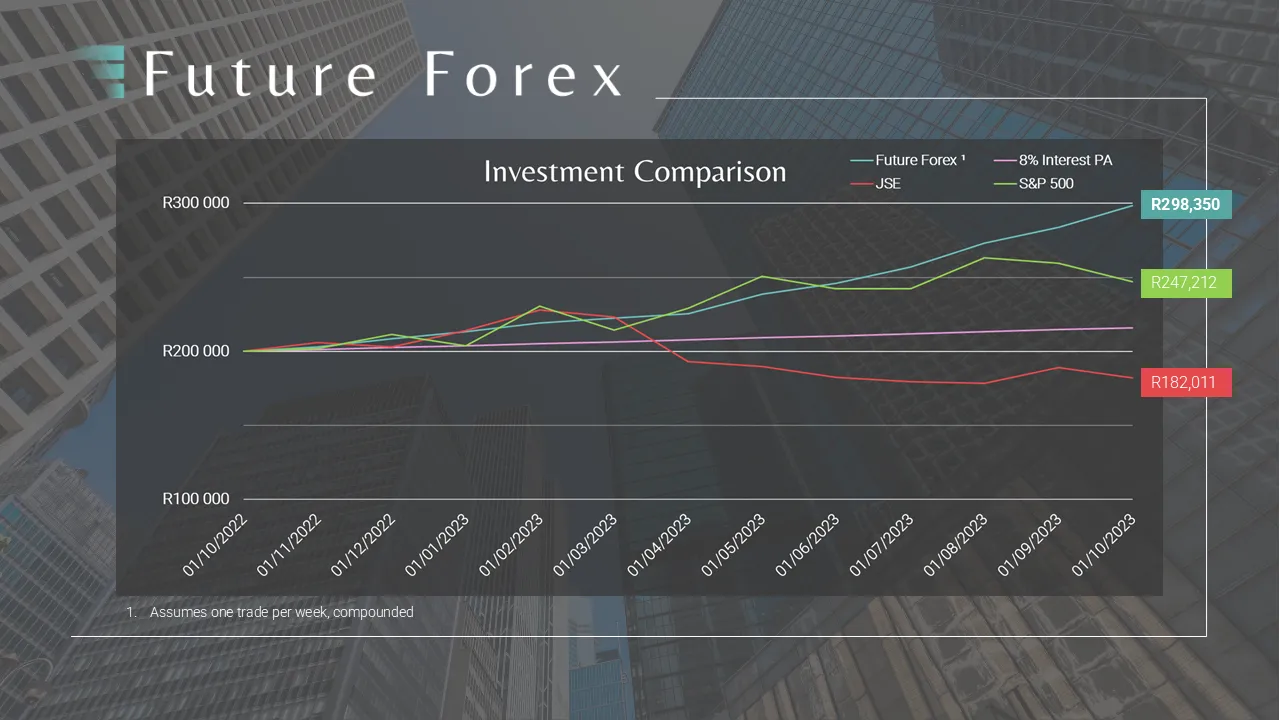 Future Forex

Investment Comparison

Future Forex $^{1}$
8% Interest PA
JSE
S&P 500

R300 000
R200 000
R100 000

R298,350
R247,212
R182,011

01/10/2022
01/11/2022
01/12/2022
01/01/2023
01/02/2023
01/03/2023
01/04/2023
01/05/2023
01/06/2023
01/07/2023
01/08/2023
01/09/2023
01/10/2023

1. Assumes one trade per week, compounded